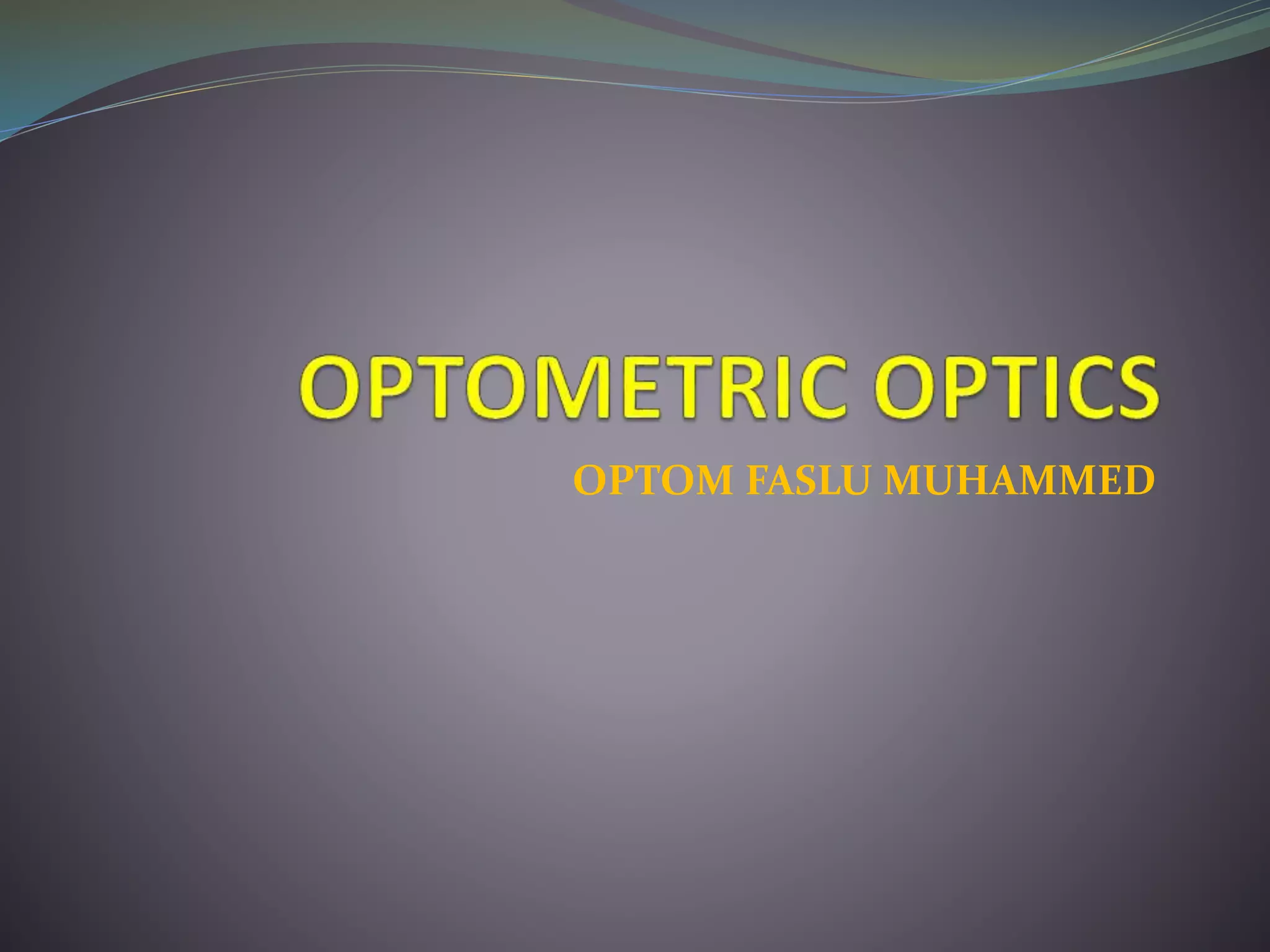 OPTOMETRIC OPTICS

OPTOM FASLU MUHAMMED